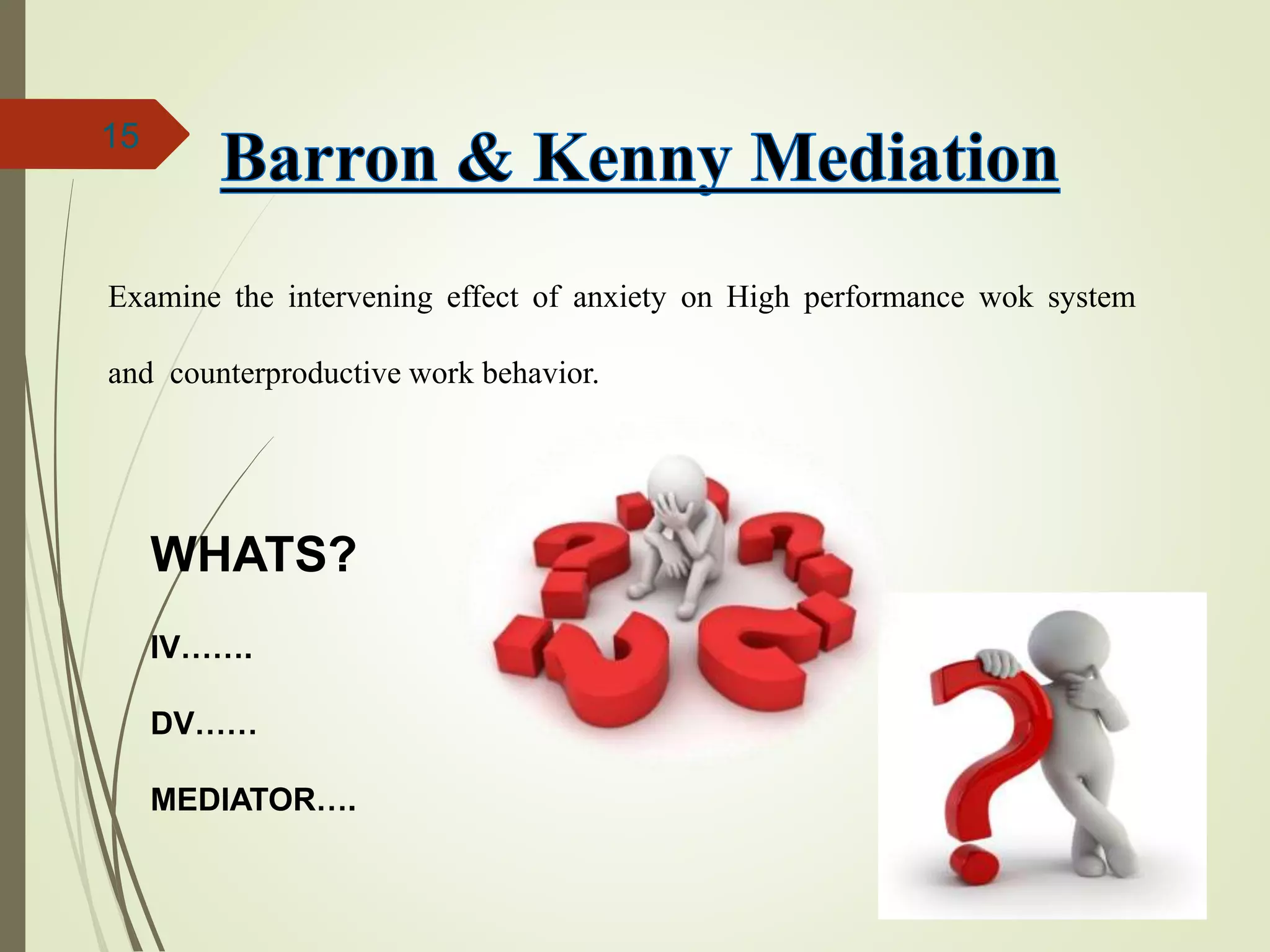 15

Barron & Kenny Mediation

Examine the intervening effect of anxiety on High performance wok system and counterproductive work behavior.

WHATS?

IV…….

DV……

MEDIATOR….